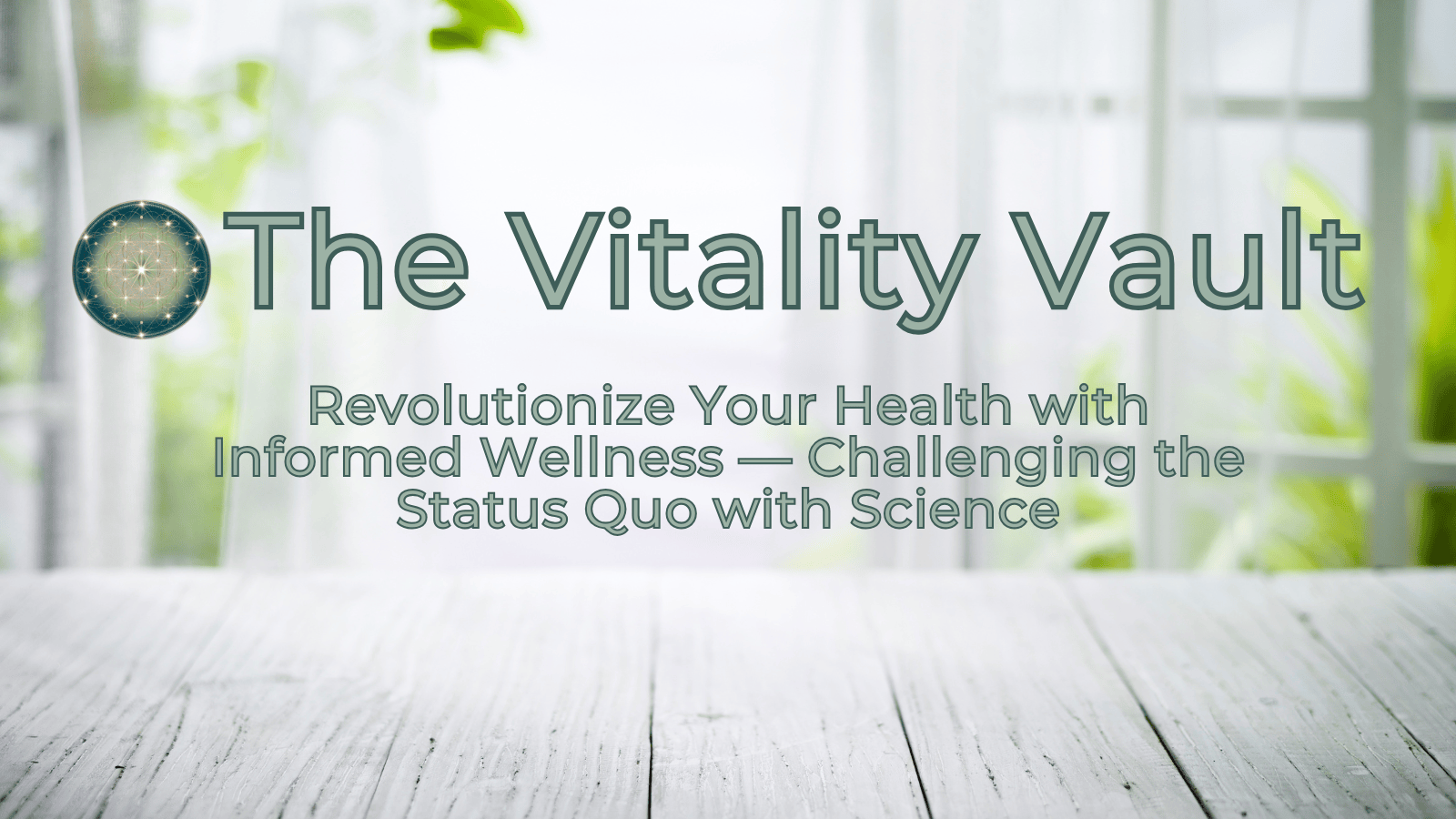 The Vitality Vault

Revolutionize Your Health with Informed Wellness — Challenging the Status Quo with Science